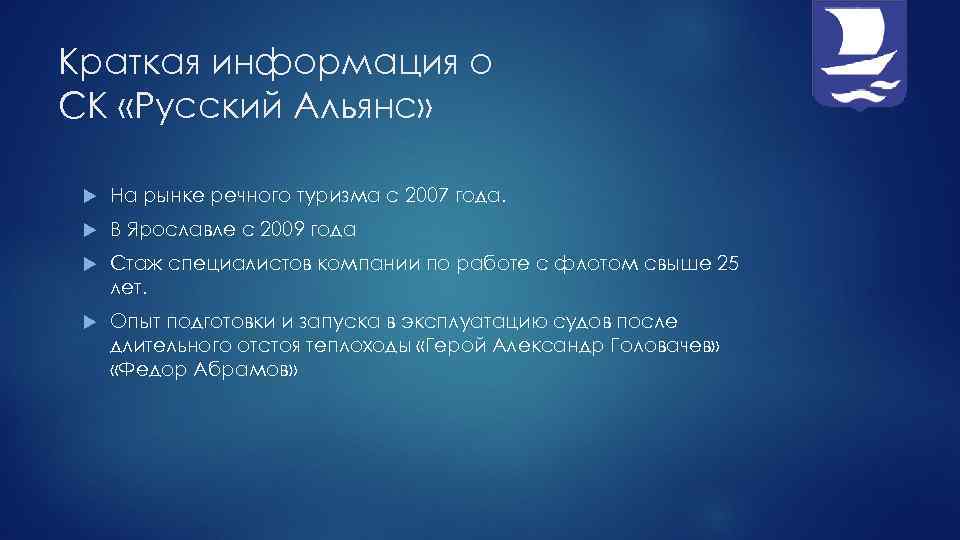 Краткая информация о СК «Русский Альянс»

На рынке речного туризма с 2007 года.

В Ярославле с 2009 года

Стаж специалистов компании по работе с флотом свыше 25 лет.

Опыт подготовки и запуска в эксплуатацию судов после длительного отстоя теплоходы «Герой Александр Головачев» «Федор Абрамов»